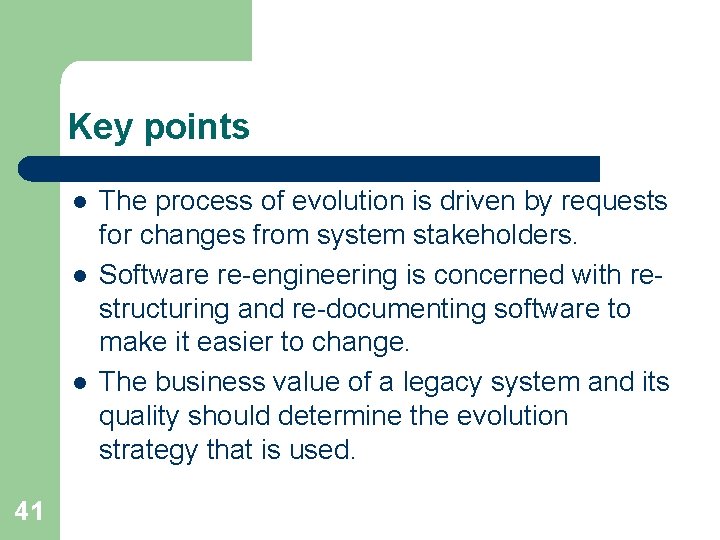 Key points

- The process of evolution is driven by requests for changes from system stakeholders.
- Software re-engineering is concerned with re-structuring and re-documenting software to make it easier to change.
- The business value of a legacy system and its quality should determine the evolution strategy that is used.

41